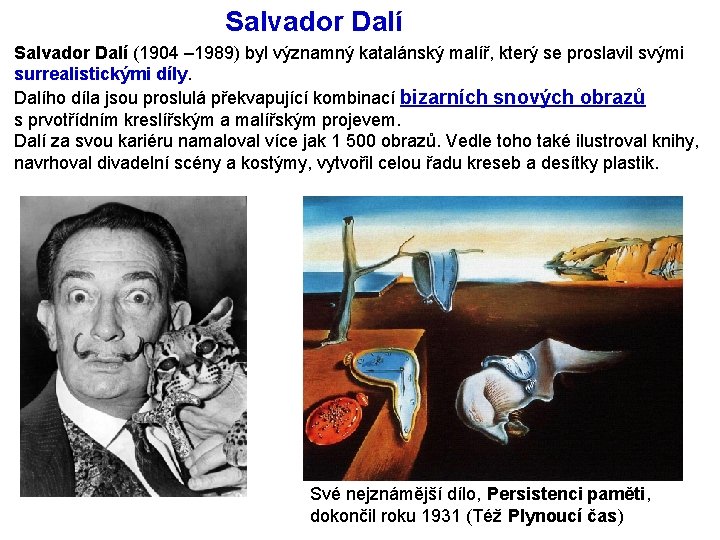 Salvador Dalí

Salvador Dalí (1904 –1989) byl významný katalánský malíř, který se proslavil svými surrealistickými díly.

Dalího díla jsou proslulá překvapující kombinací bizarních snových obrazů s prvotřídním kreslířským a malířským projevem.

Dalí za svou kariéru namaloval více jak 1 500 obrazů. Vedle toho také ilustroval knihy, navrhoval divadelní scény a kostýmy, vytvořil celou řadu kreseb a desítky plastik.

Své nejznámější dílo, Persistenci paměti, dokončil roku 1931 (Též Plynoucí čas)